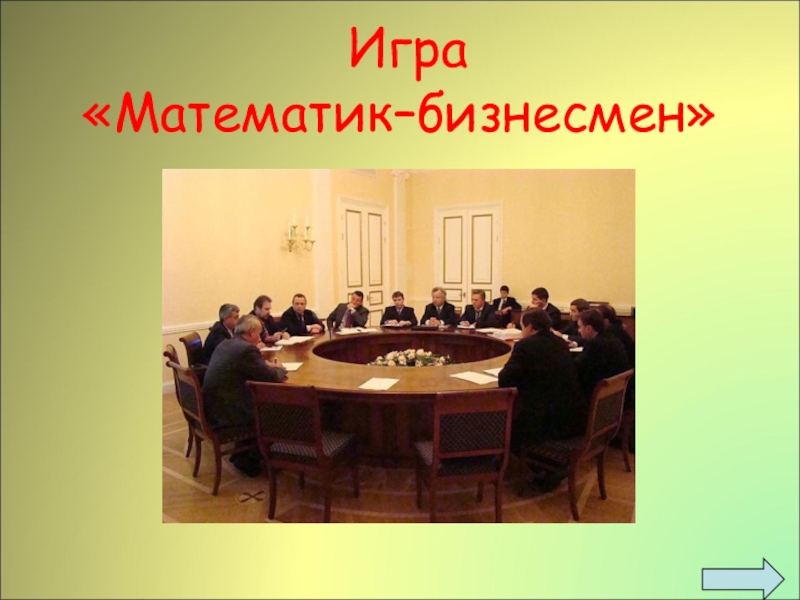 Игра
«Математик–бизнесмен»